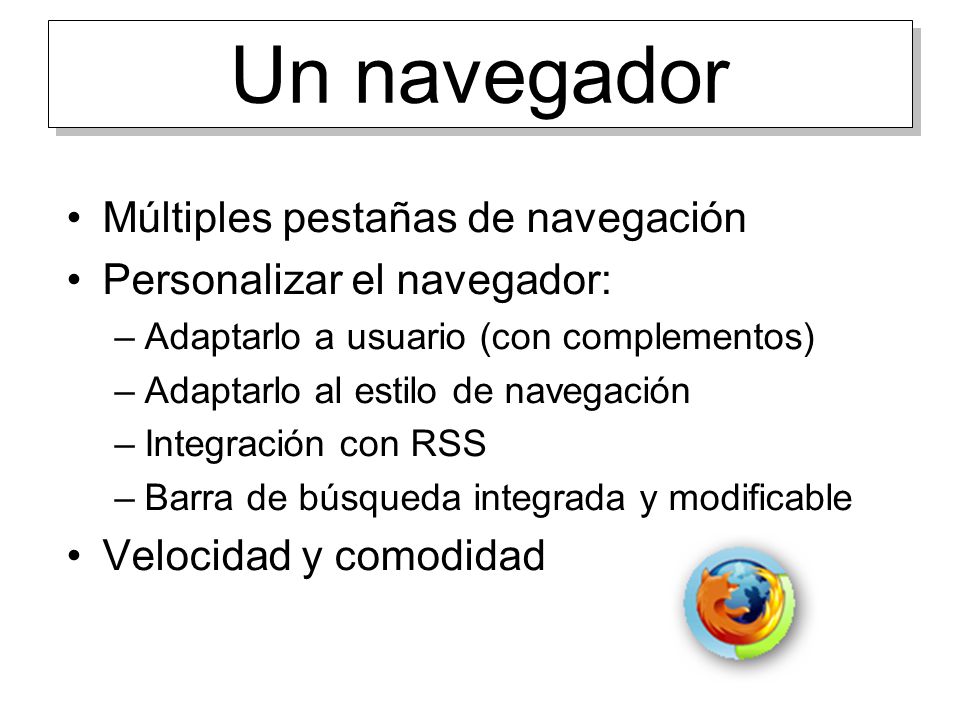 Un navegador

• Múltiples pestañas de navegación
• Personalizar el navegador:
– Adaptarlo a usuario (con complementos)
– Adaptarlo al estilo de navegación
– Integración con RSS
– Barra de búsqueda integrada y modificable
• Velocidad y comodidad